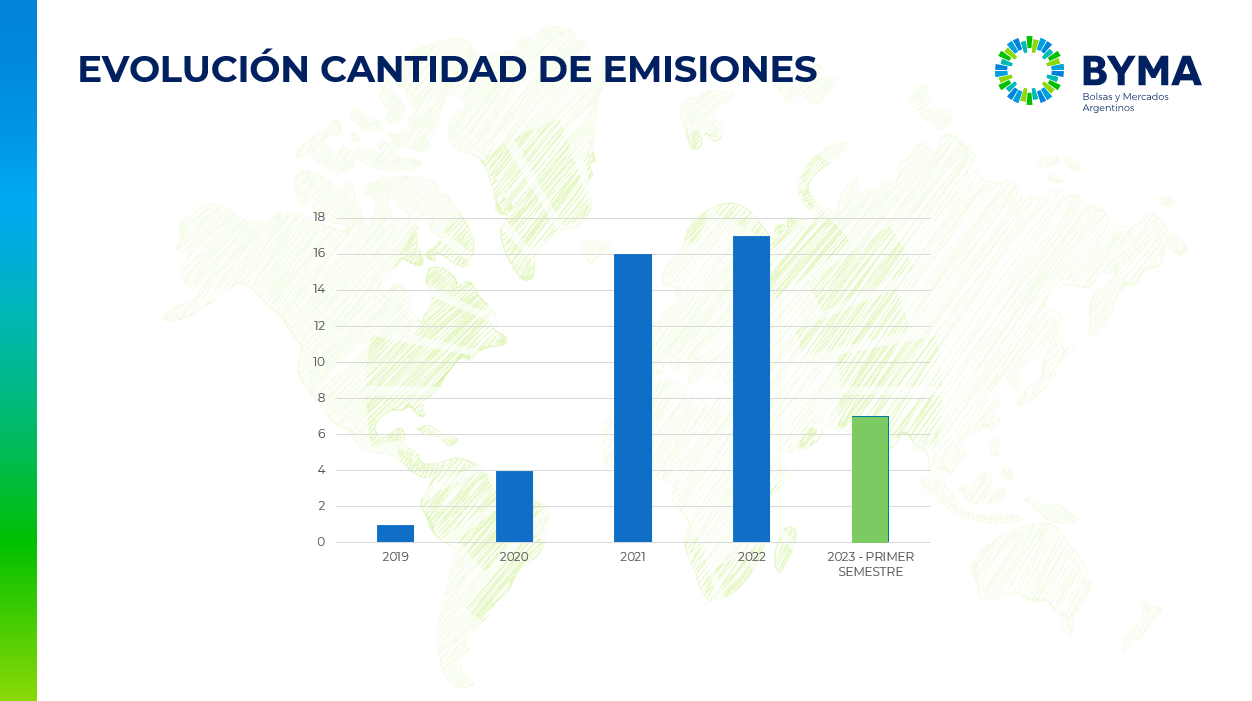 EVOLUCIÓN CANTIDAD DE EMISIONES

BYMA
Bolsas y Mercados Argentinos

18
16
14
12
10
8
6
4
2
0

2019
2020
2021
2022
2023 - PRIMER SEMESTRE